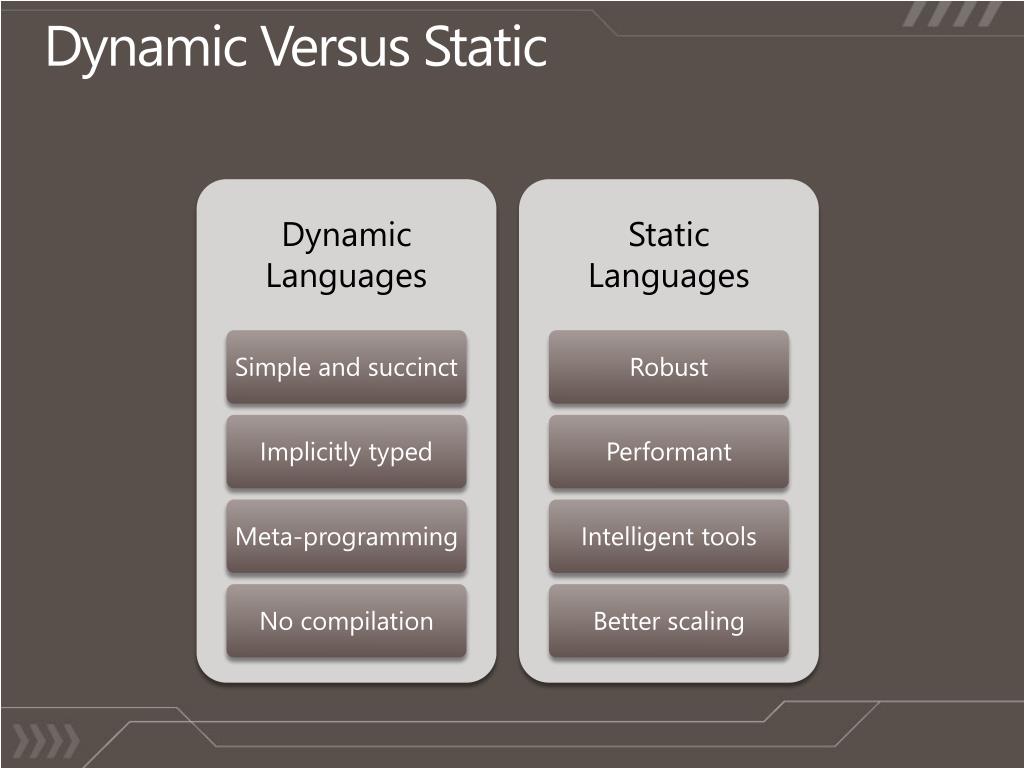 Dynamic Versus Static

Dynamic Languages

Simple and succinct

Implicitly typed

Meta-programming

No compilation

Static Languages

Robust

Performant

Intelligent tools

Better scaling